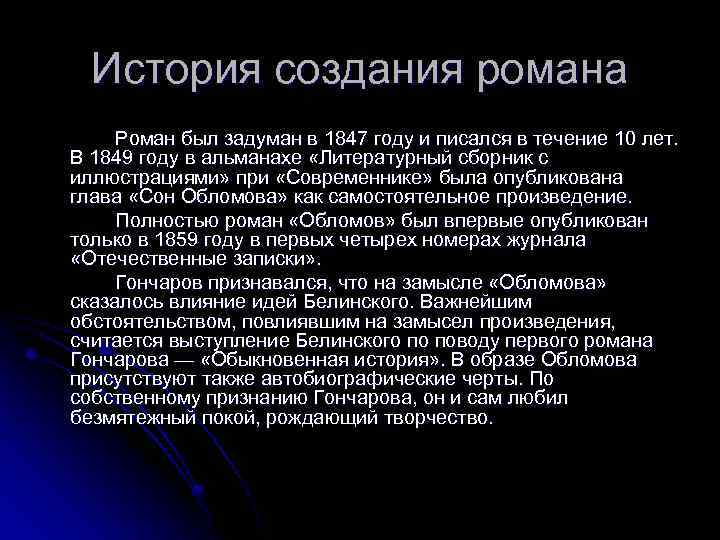 История создания романа

Роман был задуман в 1847 году и писался в течение 10 лет. В 1849 году в альманахе «Литературный сборник с иллюстрациями» при «Современнике» была опубликована глава «Сон Обломова» как самостоятельное произведение.

Полностью роман «Обломов» был впервые опубликован только в 1859 году в первых четырех номерах журнала «Отечественные записки».

Гончаров признавался, что на замысле «Обломова» сказалось влияние идей Белинского. Важнейшим обстоятельством, повлиявшим на замысел произведения, считается выступление Белинского по поводу первого романа Гончарова — «Обыкновенная история». В образе Обломова присутствуют также автобиографические черты. По собственному признанию Гончарова, он и сам любил безмятежный покой, рождающий творчество.